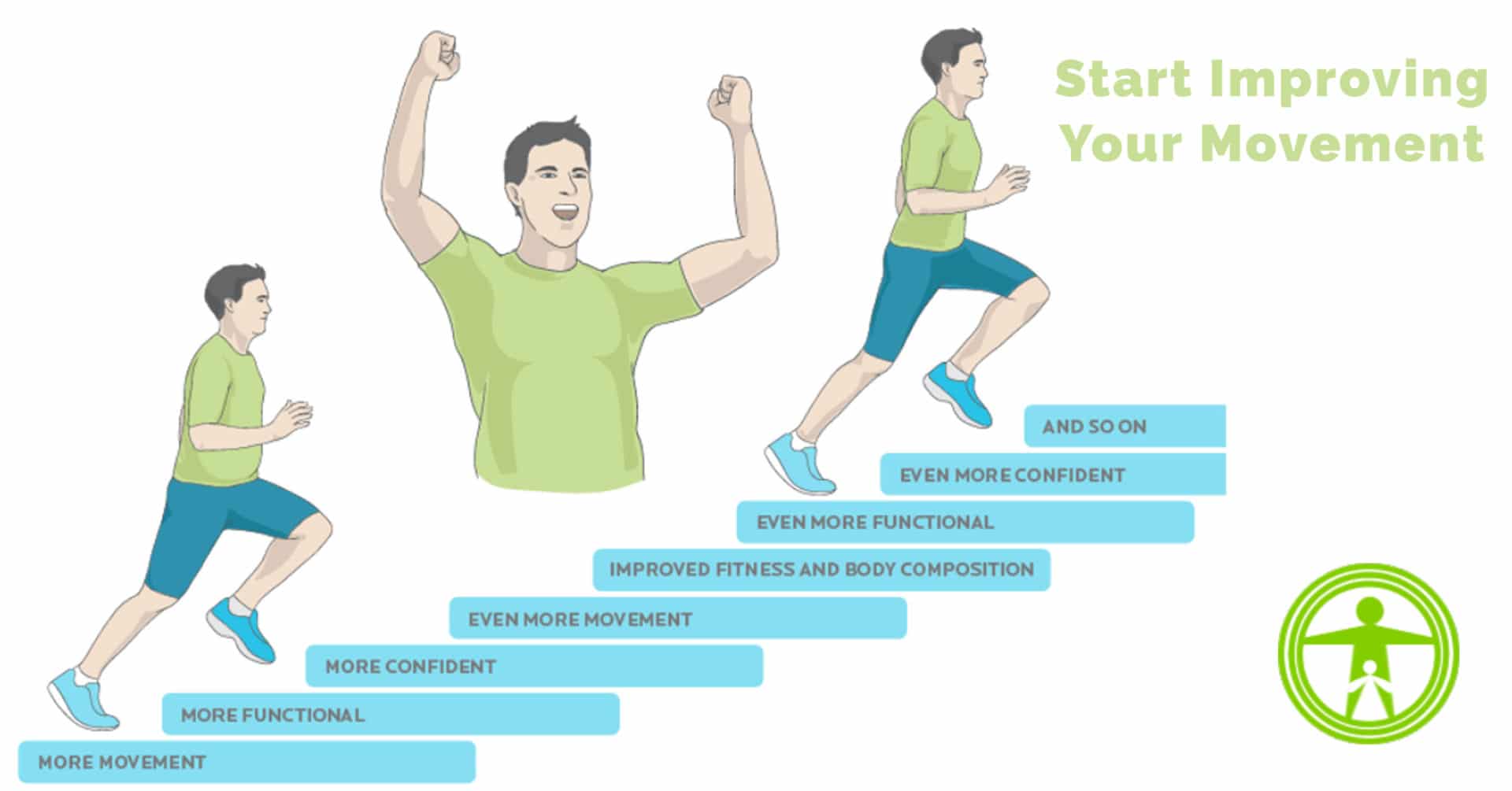 Start Improving Your Movement

AND SO ON

EVEN MORE CONFIDENT

EVEN MORE FUNCTIONAL

IMPROVED FITNESS AND BODY COMPOSITION

EVEN MORE MOVEMENT

MORE CONFIDENT

MORE FUNCTIONAL

MORE MOVEMENT